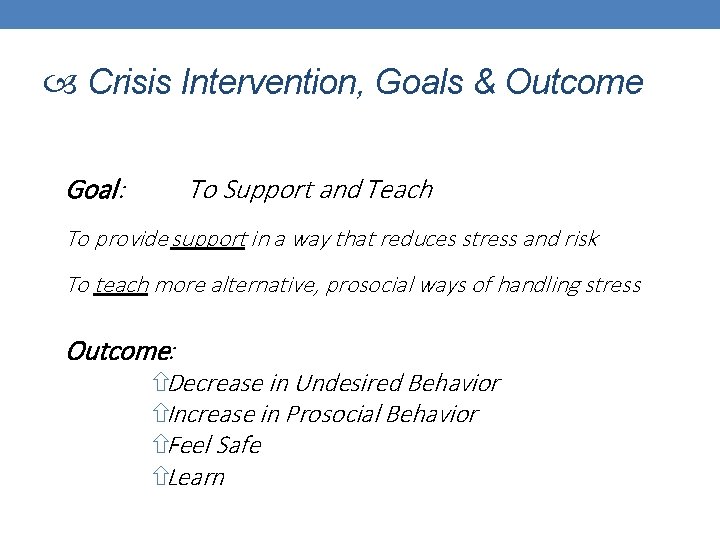 Crisis Intervention, Goals & Outcome

Goal: To Support and Teach

To provide support in a way that reduces stress and risk

To teach more alternative, prosocial ways of handling stress

Outcome:
⇧Decrease in Undesired Behavior
⇧Increase in Prosocial Behavior
⇧Feel Safe
⇧Learn